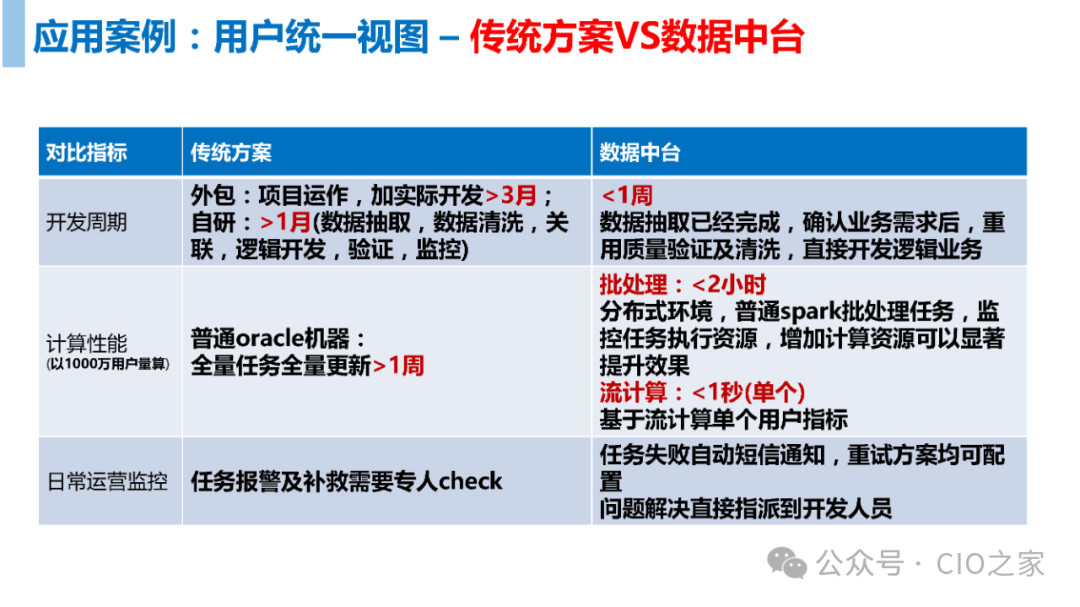 应用案例：用户统一视图 – 传统方案VS数据中台

| 对比指标 | 传统方案 | 数据中台 |
|---|---|---|
| 开发周期 | 外包：项目运作，加实际开发>3月；自研：>1月(数据抽取，数据清洗，关联，逻辑开发，验证，监控) | <1周 数据抽取已经完成，确认业务需求后，重用质量验证及清洗，直接开发逻辑业务 |
| 计算性能 (以1000万用户量算) | 普通oracle机器：全量任务全量更新>1周 | 批处理：<2小时 分布式环境，普通spark批处理任务，监控任务执行资源，增加计算资源可以显著提升效果 流计算：<1秒(单个) 基于流计算单个用户指标 |
| 日常运营监控 | 任务报警及补救需要专人check | 任务失败自动短信通知，重试方案均可配置 问题解决直接指派到开发人员 |

公众号 · CIO之家